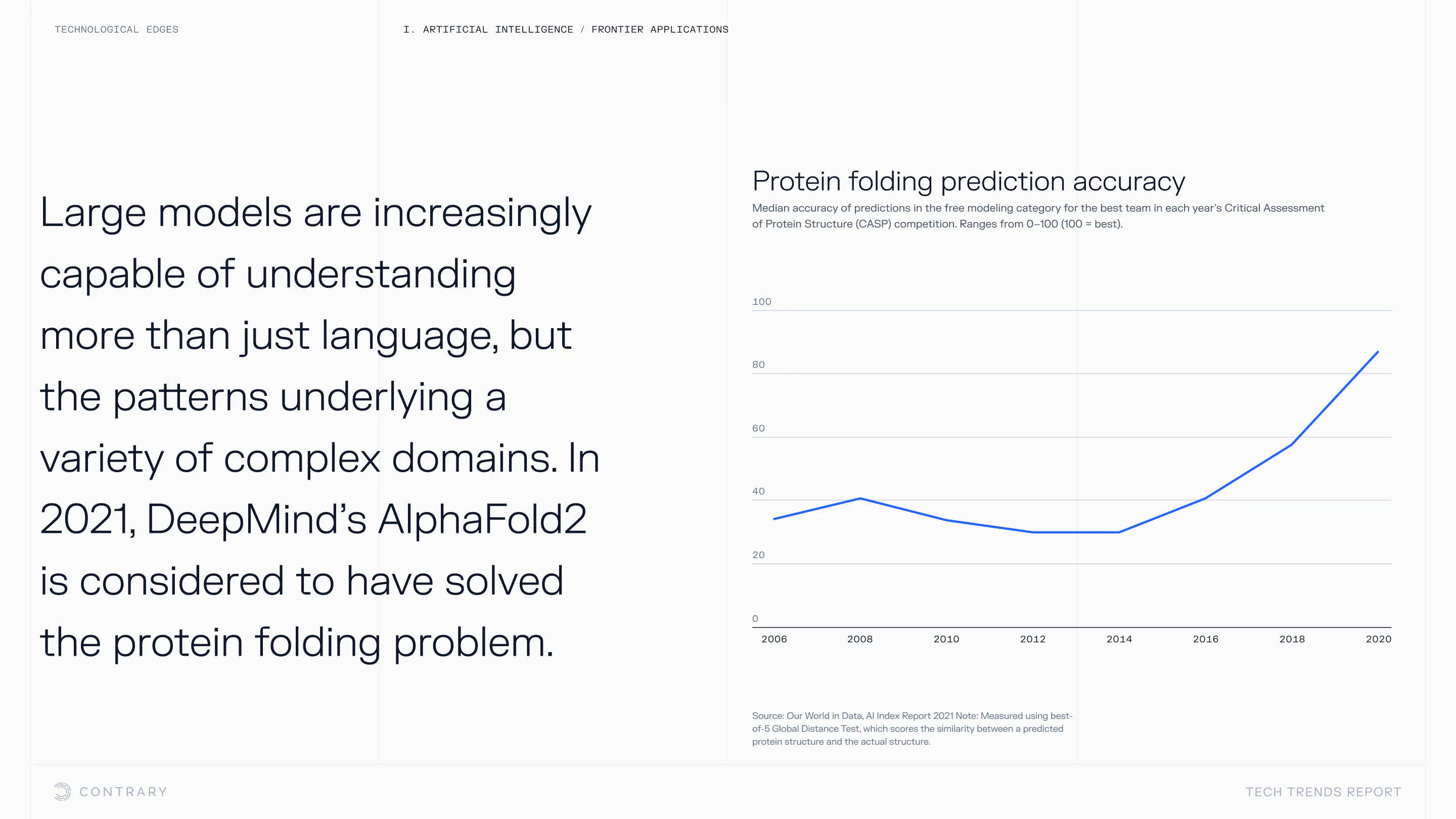 TECHNOLOGICAL EDGES

I. ARTIFICIAL INTELLIGENCE / FRONTIER APPLICATIONS

Large models are increasingly capable of understanding more than just language, but the patterns underlying a variety of complex domains. In 2021, DeepMind's AlphaFold2 is considered to have solved the protein folding problem.

Protein folding prediction accuracy

Median accuracy of predictions in the free modeling category for the best team in each year's Critical Assessment of Protein Structure (CASP) competition. Ranges from 0–100 (100 = best).

100
80
60
40
20
0

2006 2008 2010 2012 2014 2016 2018 2020

Source: Our World in Data, AI Index Report 2021 Note: Measured using best-of-5 Global Distance Test, which scores the similarity between a predicted protein structure and the actual structure.

CONTRARY

TECH TRENDS REPORT